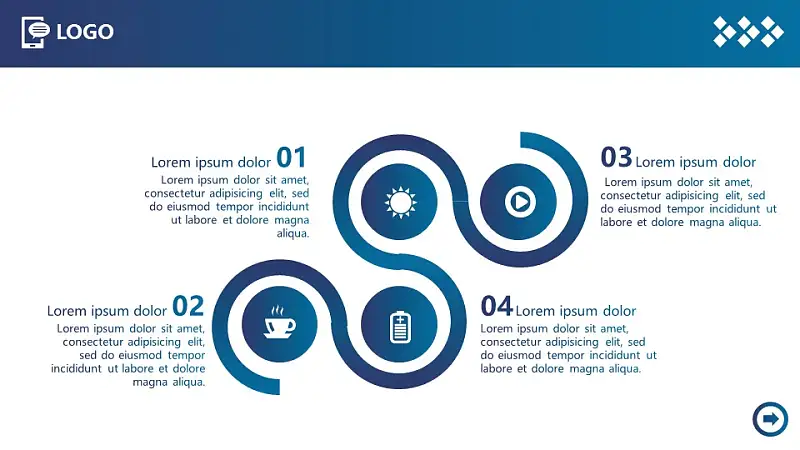 LOGO

Lorem ipsum dolor 01
Lorem ipsum dolor sit amet, consectetur adipisicing elit, sed do eiusmod tempor incididunt ut labore et dolore magna aliqua.

03 Lorem ipsum dolor
Lorem ipsum dolor sit amet, consectetur adipisicing elit, sed do eiusmod tempor incididunt ut labore et dolore magna aliqua.

Lorem ipsum dolor 02
Lorem ipsum dolor sit amet, consectetur adipisicing elit, sed do eiusmod tempor incididunt ut labore et dolore magna aliqua.

04 Lorem ipsum dolor
Lorem ipsum dolor sit amet, consectetur adipisicing elit, sed do eiusmod tempor incididunt ut labore et dolore magna aliqua.